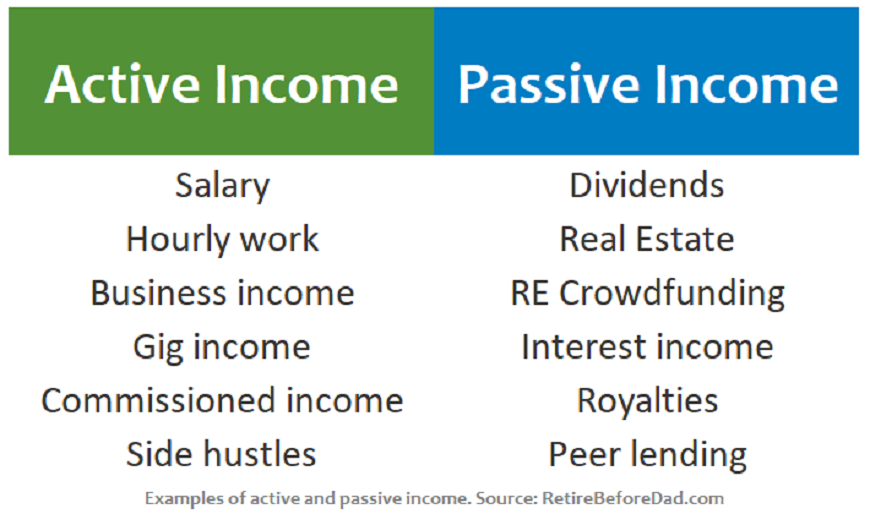 | Active Income | Passive Income |
|---|---|
| Salary | Dividends |
| Hourly work | Real Estate |
| Business income | RE Crowdfunding |
| Gig income | Interest income |
| Commissioned income | Royalties |
| Side hustles | Peer lending |

Examples of active and passive income. Source: RetireBeforeDad.com